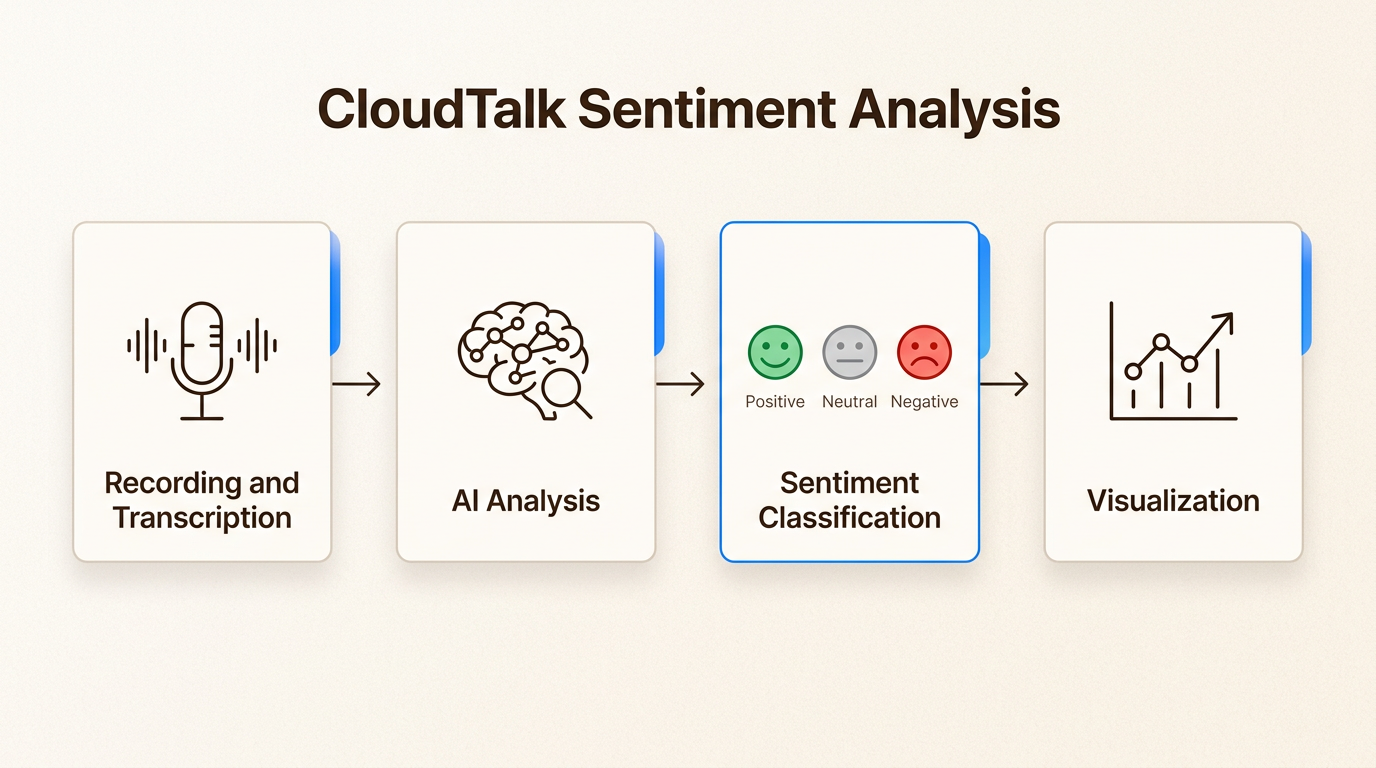 CloudTalk Sentiment Analysis

Recording and Transcription

AI Analysis

Positive Neutral Negative

Sentiment Classification

Visualization